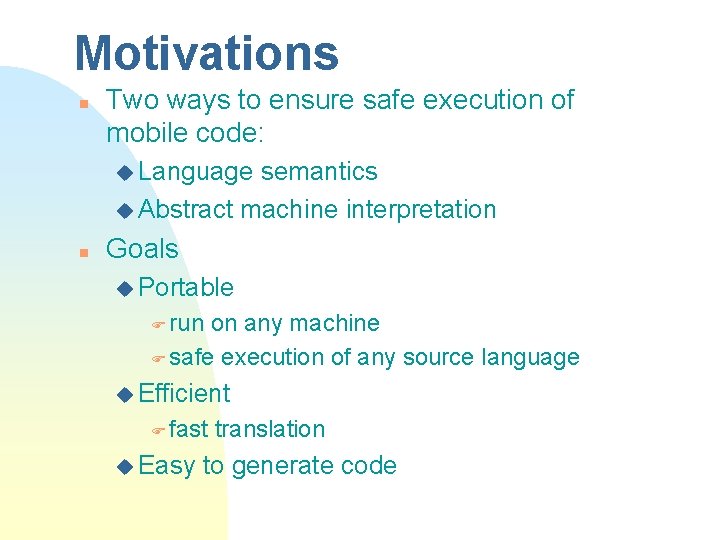 Motivations

Two ways to ensure safe execution of mobile code:

Language semantics

Abstract machine interpretation

Goals

Portable

run on any machine

safe execution of any source language

Efficient

fast translation

Easy to generate code